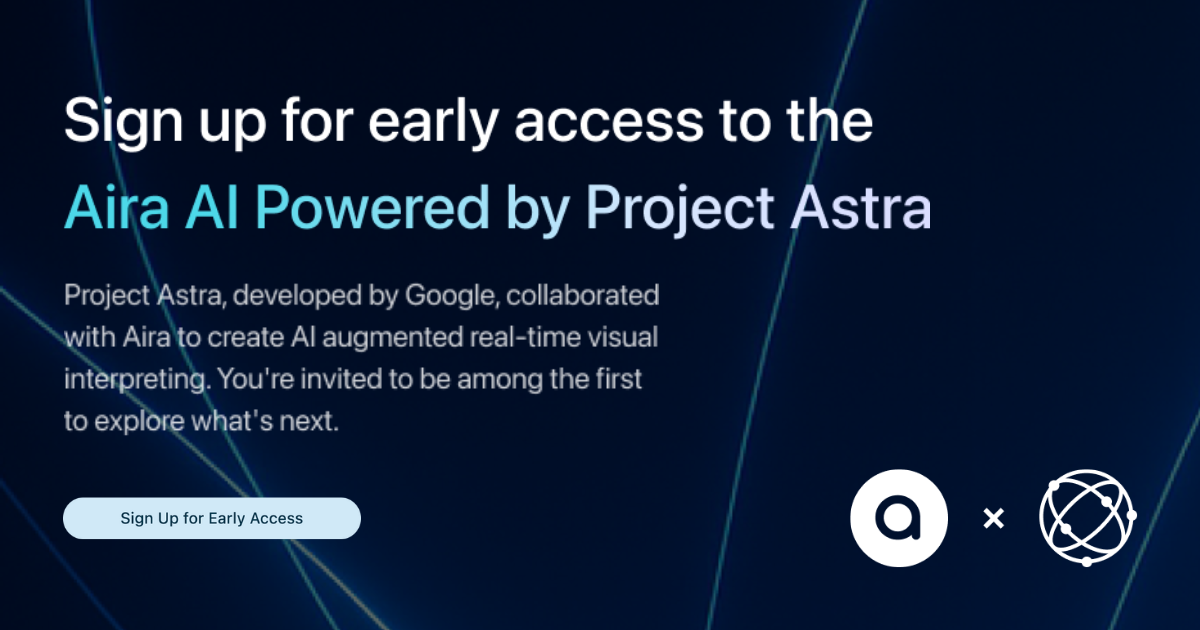 Sign up for early access to the Aira AI Powered by Project Astra

Project Astra, developed by Google, collaborated with Aira to create AI augmented real-time visual interpreting. You're invited to be among the first to explore what's next.

Sign Up for Early Access

a ×